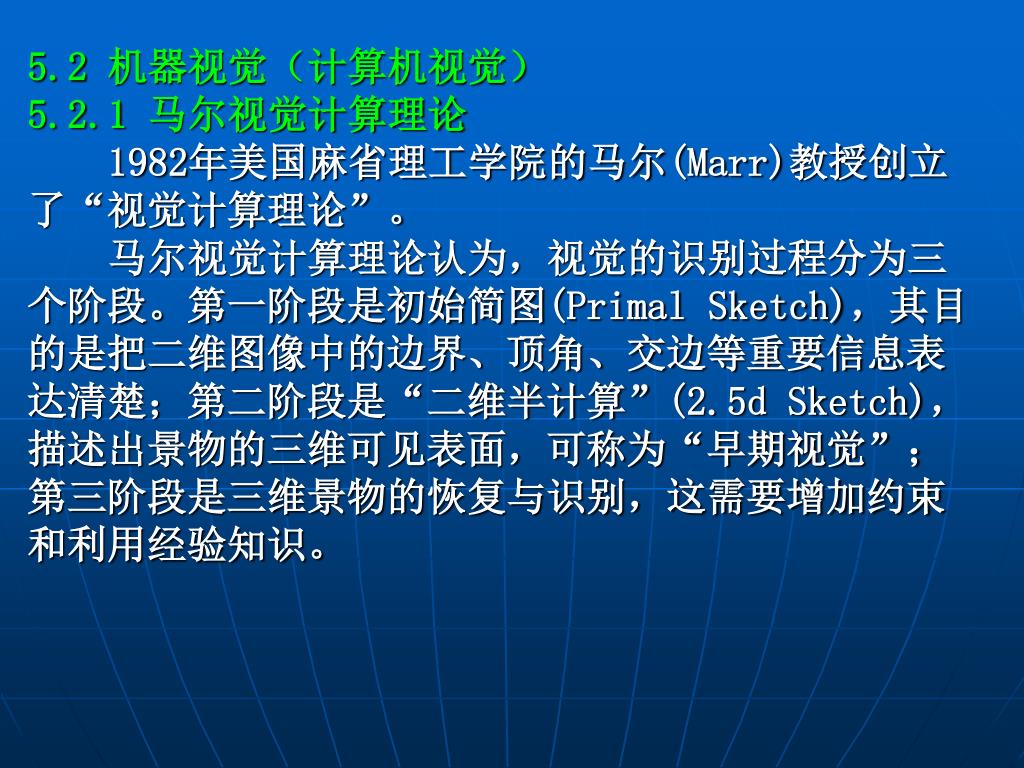 5.2 机器视觉（计算机视觉）
5.2.1 马尔视觉计算理论

1982年美国麻省理工学院的马尔(Marr)教授创立了“视觉计算理论”。

马尔视觉计算理论认为，视觉的识别过程分为三个阶段。第一阶段是初始简图(Primal Sketch)，其目的是把二维图像中的边界、顶角、交边等重要信息表达清楚；第二阶段是“二维半计算”(2.5d Sketch)，描述出景物的三维可见表面，可称为“早期视觉”；第三阶段是三维景物的恢复与识别，这需要增加约束和利用经验知识。